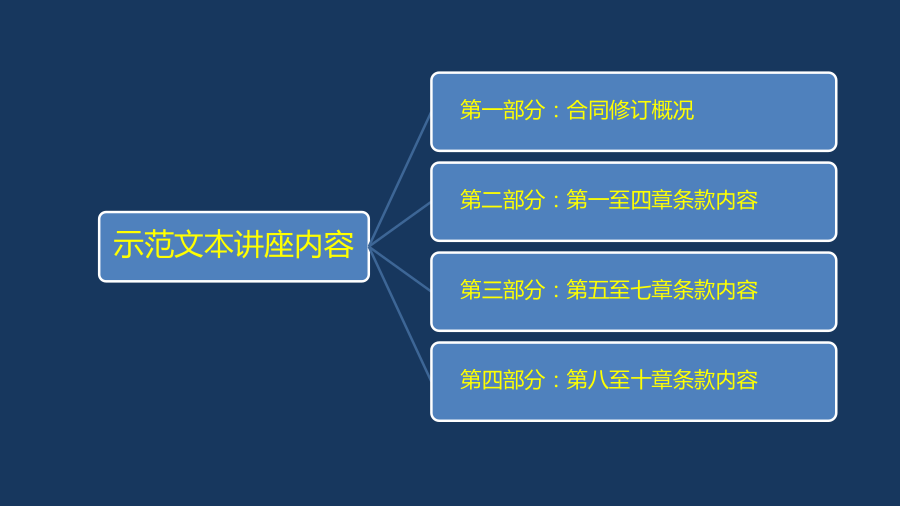 示范文本讲座内容

第一部分：合同修订概况

第二部分：第一至四章条款内容

第三部分：第五至七章条款内容

第四部分：第八至十章条款内容